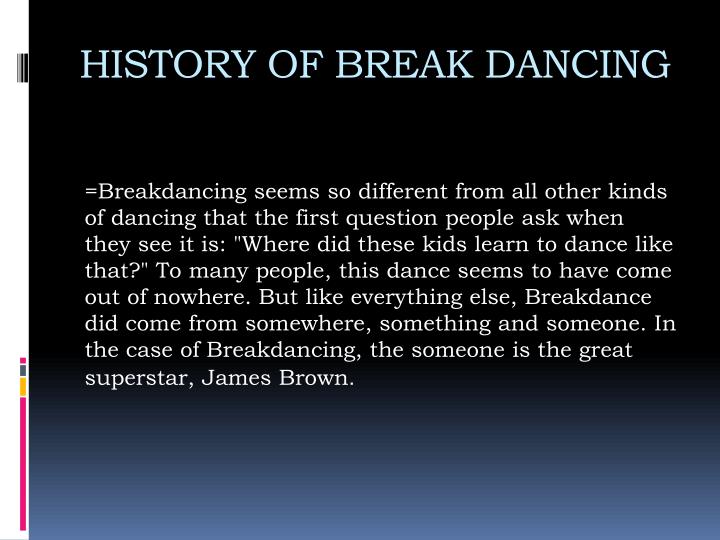 HISTORY OF BREAK DANCING

=Breakdancing seems so different from all other kinds of dancing that the first question people ask when they see it is: "Where did these kids learn to dance like that?" To many people, this dance seems to have come out of nowhere. But like everything else, Breakdance did come from somewhere, something and someone. In the case of Breakdancing, the someone is the great superstar, James Brown.